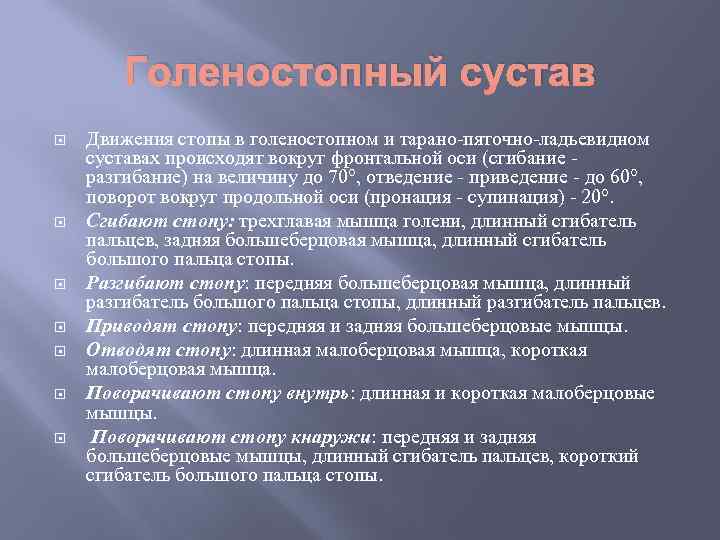 Голеностопный сустав

Движения стопы в голеностопном и тарано-пяточно-ладьевидном суставах происходят вокруг фронтальной оси (сгибание - разгибание) на величину до 70°, отведение - приведение - до 60°, поворот вокруг продольной оси (пронация - супинация) - 20°.

Сгибают стопу: трехглавая мышца голени, длинный сгибатель пальцев, задняя большеберцовая мышца, длинный сгибатель большого пальца стопы.

Разгибают стопу: передняя большеберцовая мышца, длинный разгибатель большого пальца стопы, длинный разгибатель пальцев.

Приводят стопу: передняя и задняя большеберцовые мышцы.

Отводят стопу: длинная малоберцовая мышца, короткая малоберцовая мышца.

Поворачивают стопу внутрь: длинная и короткая малоберцовые мышцы.

Поворачивают стопу кнаружи: передняя и задняя большеберцовые мышцы, длинный сгибатель пальцев, короткий сгибатель большого пальца стопы.